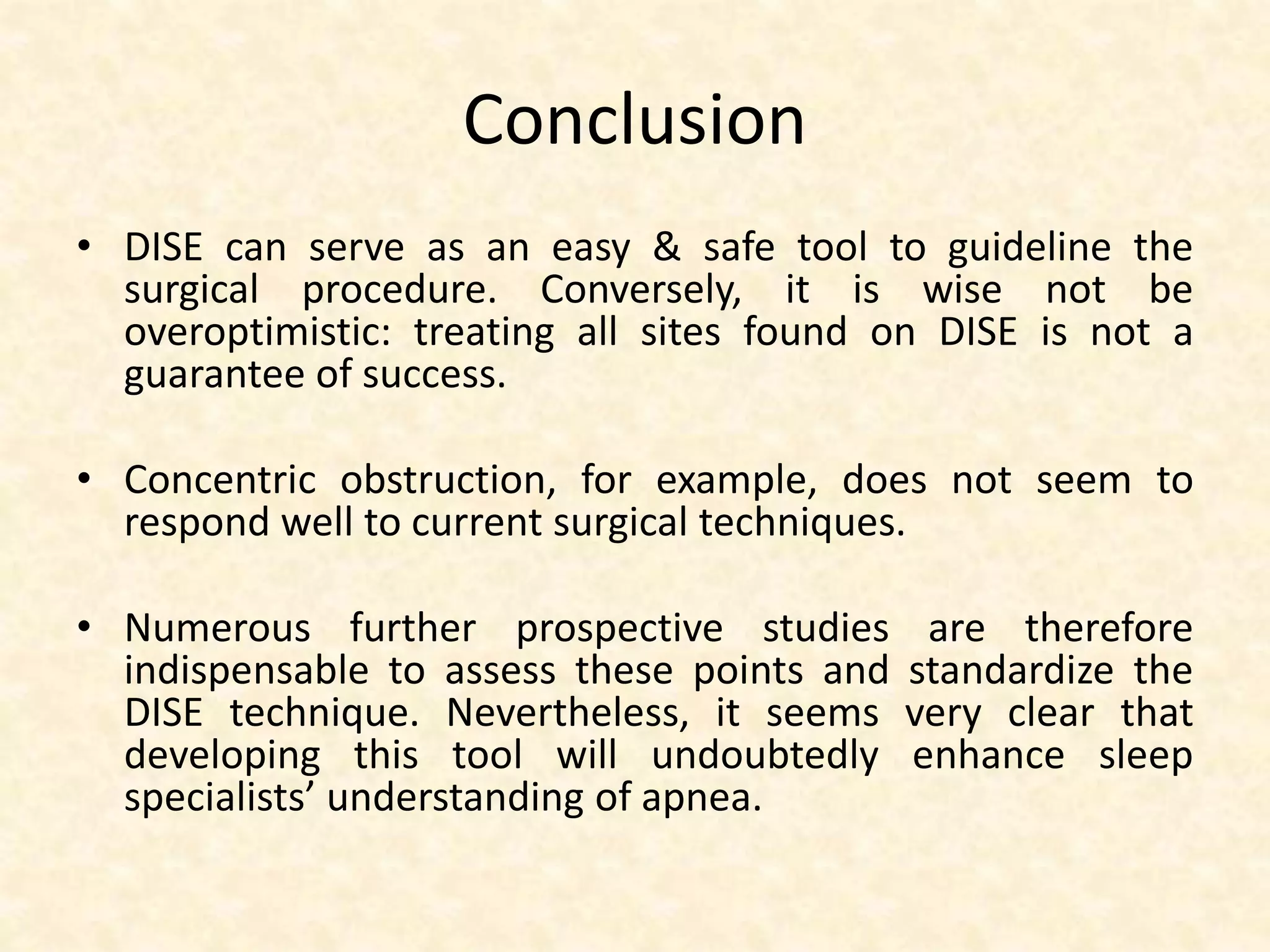 Conclusion

• DISE can serve as an easy & safe tool to guideline the surgical procedure. Conversely, it is wise not be overoptimistic: treating all sites found on DISE is not a guarantee of success.

• Concentric obstruction, for example, does not seem to respond well to current surgical techniques.

• Numerous further prospective studies are therefore indispensable to assess these points and standardize the DISE technique. Nevertheless, it seems very clear that developing this tool will undoubtedly enhance sleep specialists’ understanding of apnea.